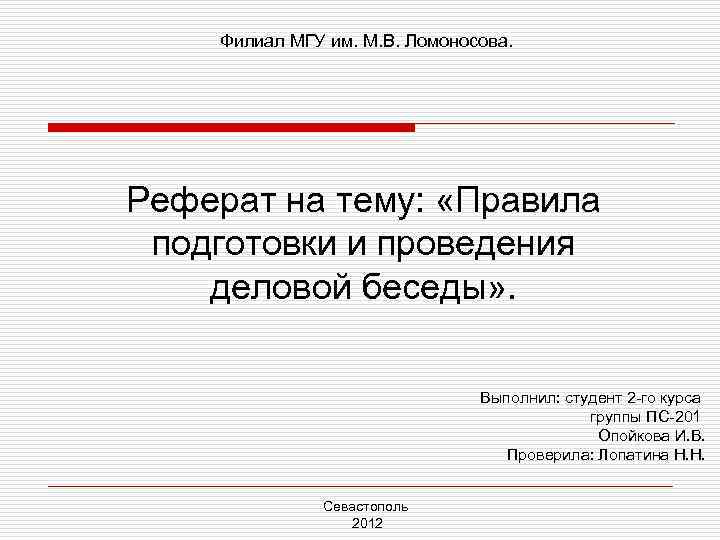 Филиал МГУ им. М.В. Ломоносова.

Реферат на тему: «Правила подготовки и проведения деловой беседы».

Выполнил: студент 2-го курса
группы ПС-201
Опойкова И.В.
Проверила: Лопатина Н.Н.

Севастополь
2012